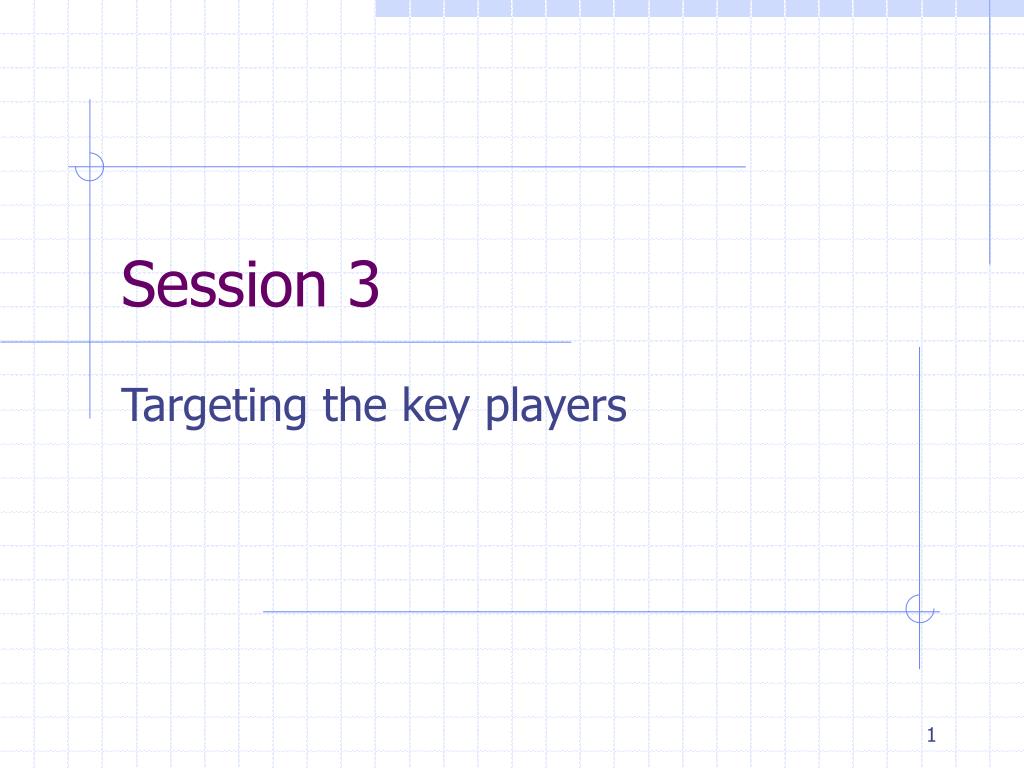 Session 3

Targeting the key players

1